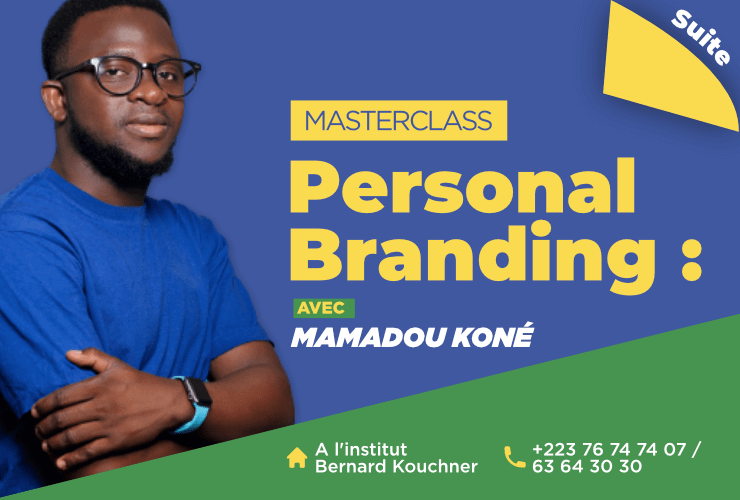 Suite

MASTERCLASS

Personal Branding :

AVEC

MAMADOU KONÉ

A l'institut Bernard Kouchner

+223 76 74 74 07 / 63 64 30 30